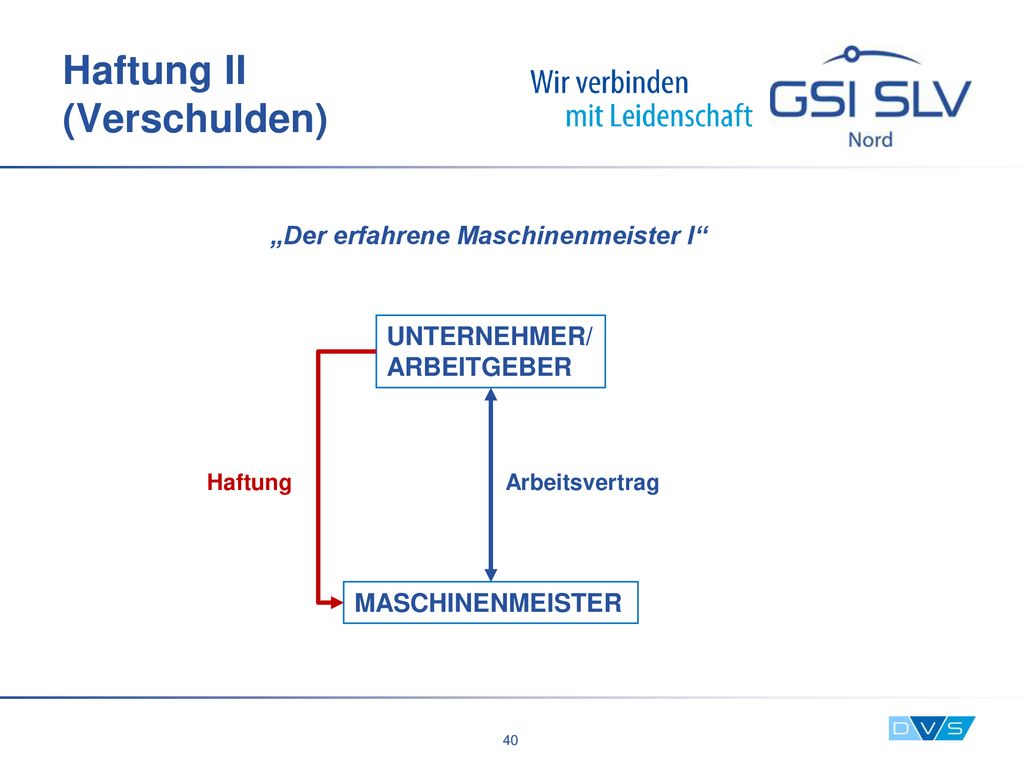 Haftung II (Verschulden)

Wir verbinden mit Leidenschaft

GSI SLV Nord

„Der erfahrene Maschinenmeister I“

UNTERNEHMER/ ARBEITGEBER

Haftung

Arbeitsvertrag

MASCHINENMEISTER

40

DVS